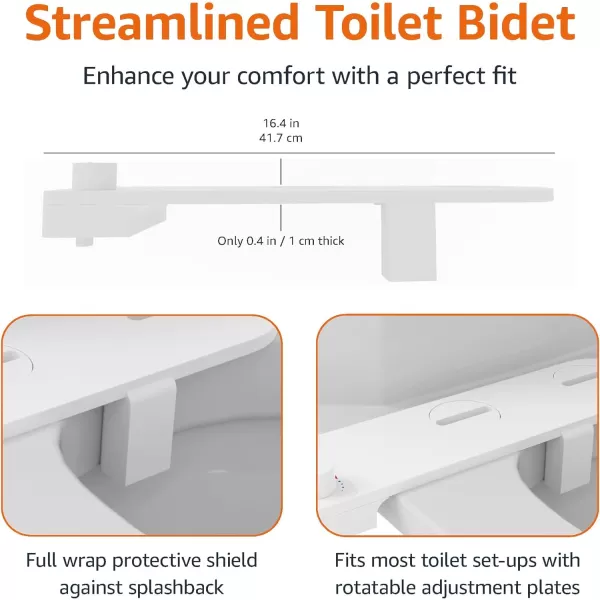 Streamlined Toilet Bidet

Enhance your comfort with a perfect fit

16.4 in
41.7 cm

Only 0.4 in / 1 cm thick

Full wrap protective shield against splashback

Fits most toilet set-ups with rotatable adjustment plates